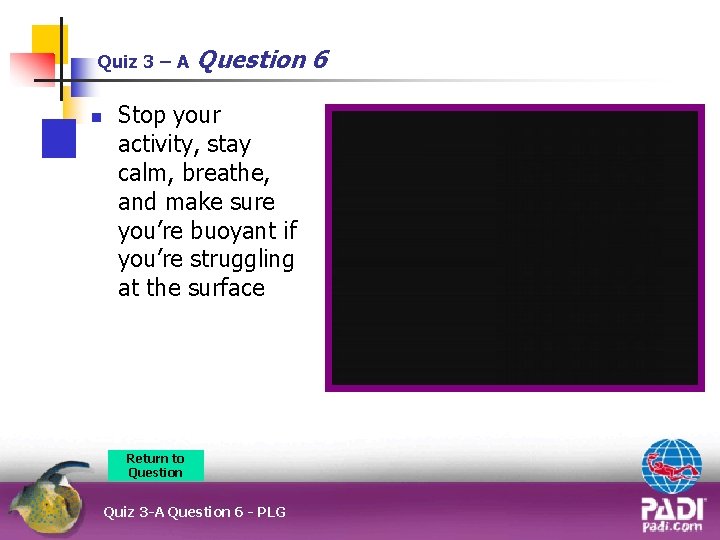 Quiz 3 – A Question 6

Stop your activity, stay calm, breathe, and make sure you're buoyant if you're struggling at the surface

Return to Question

Quiz 3-A Question 6 - PLG

PADI
padi.com